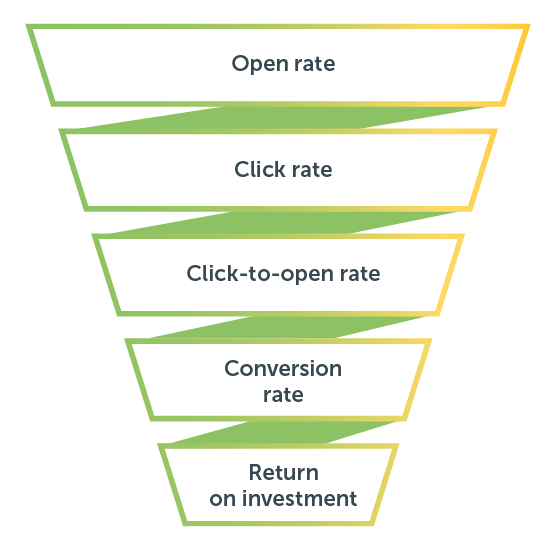 Open rate

Click rate

Click-to-open rate

Conversion rate

Return on investment